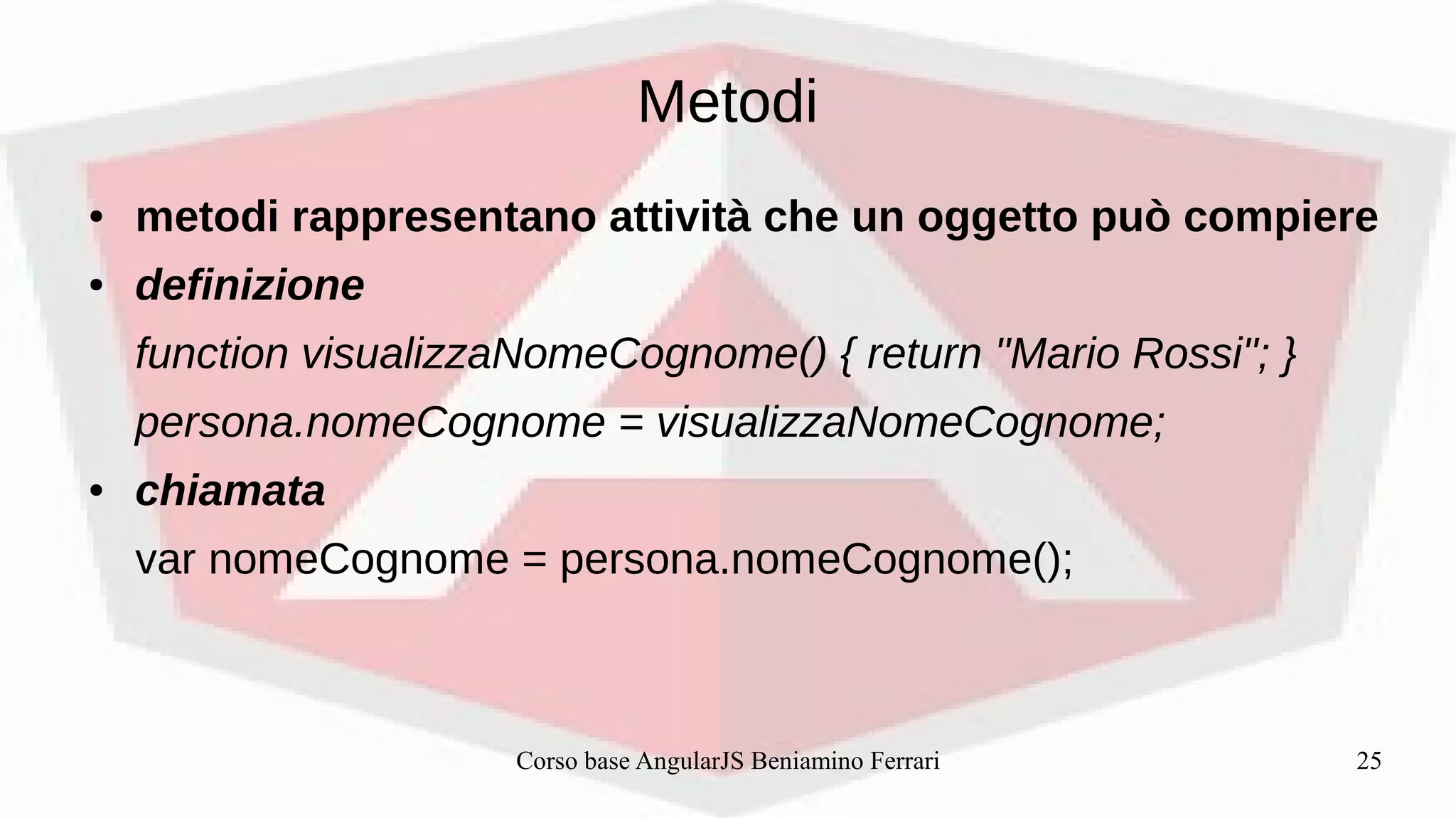 Metodi

• metodi rappresentano attività che un oggetto può compiere
• definizione
function visualizzaNomeCognome() { return "Mario Rossi"; }
persona.nomeCognome = visualizzaNomeCognome;
• chiamata
var nomeCognome = persona.nomeCognome();

Corso base AngularJS Beniamino Ferrari

25